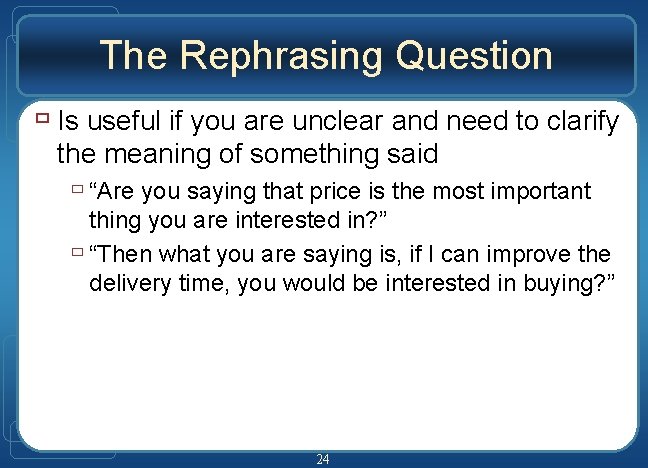 The Rephrasing Question

Is useful if you are unclear and need to clarify the meaning of something said

“Are you saying that price is the most important thing you are interested in?”

“Then what you are saying is, if I can improve the delivery time, you would be interested in buying?”

24